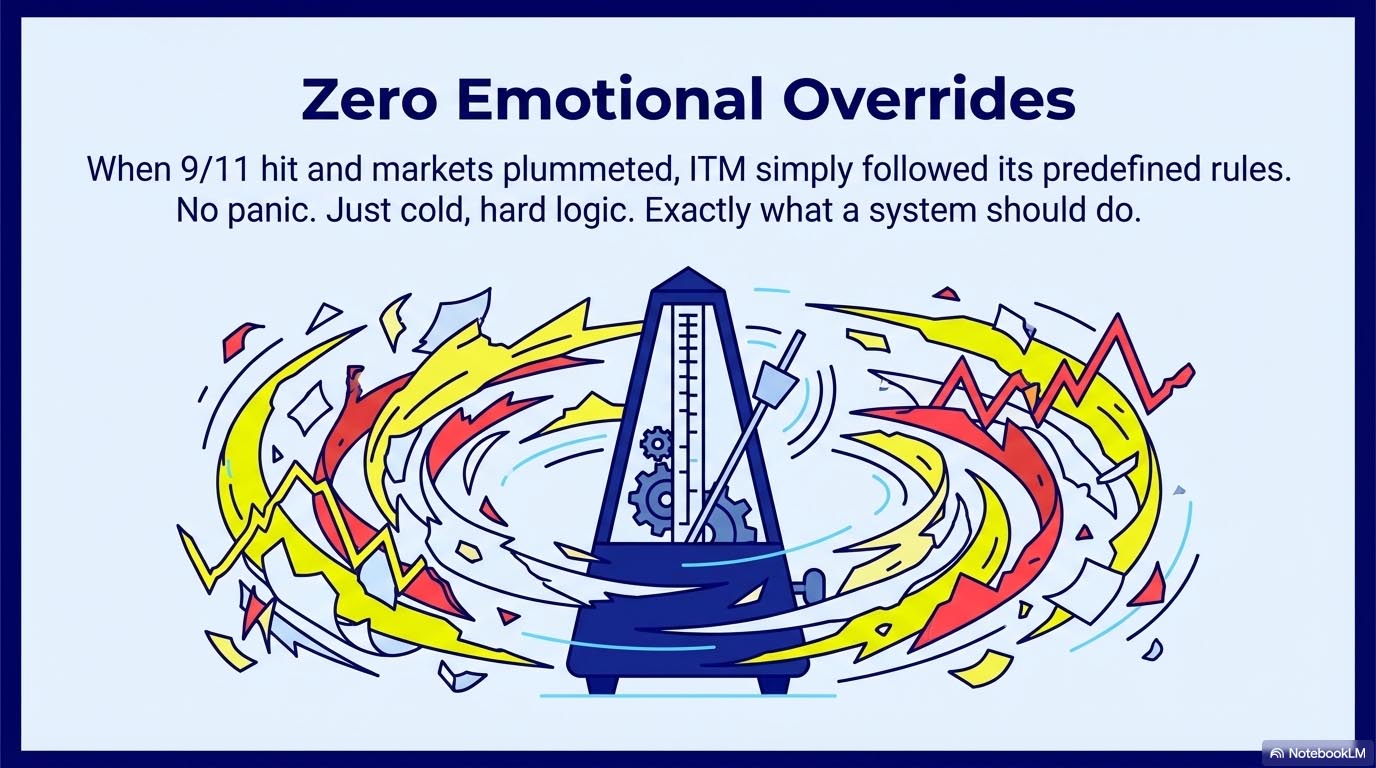 Zero Emotional Overrides

When 9/11 hit and markets plummeted, ITM simply followed its predefined rules. No panic. Just cold, hard logic. Exactly what a system should do.

NotebookLM